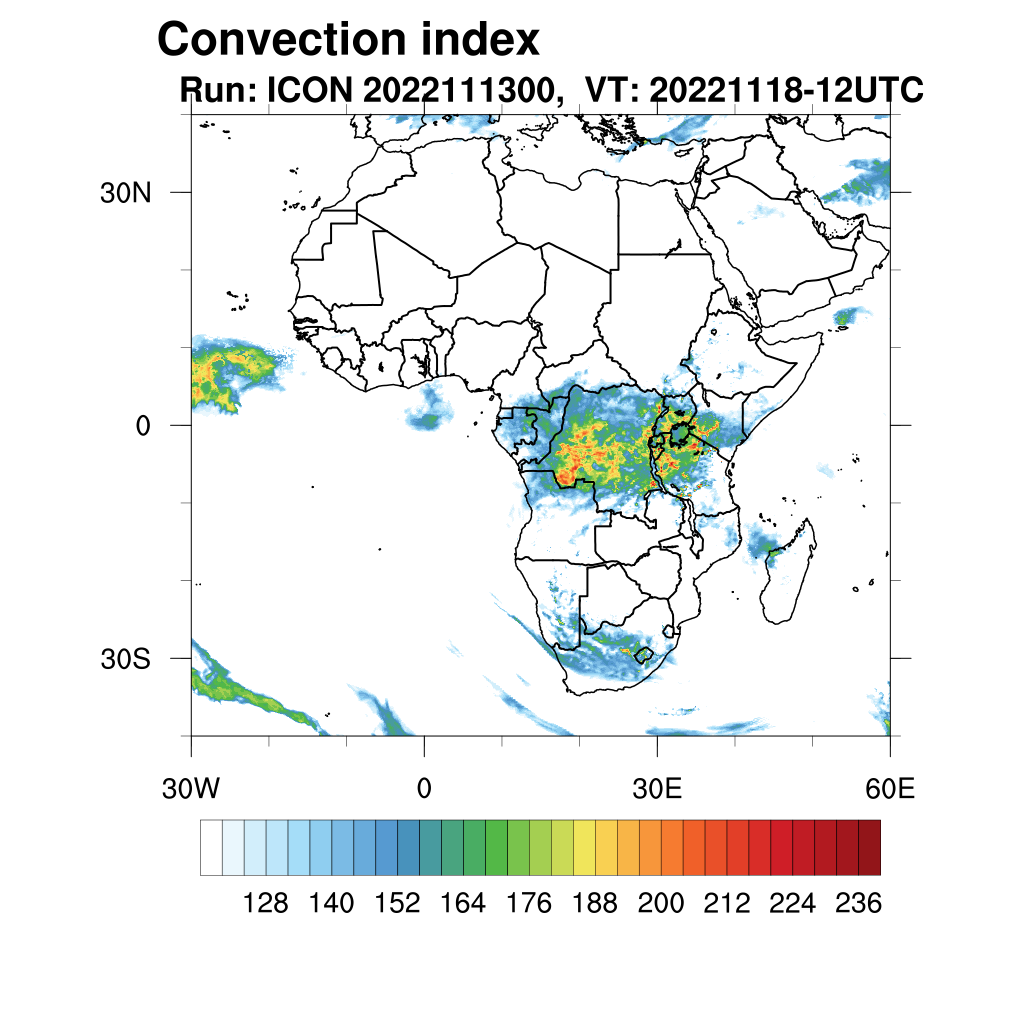 Convection index
Run: ICON 2022111300, VT: 20221118-12UTC

30N
0
30S

30W
0
30E
60E

128 140 152 164 176 188 200 212 224 236